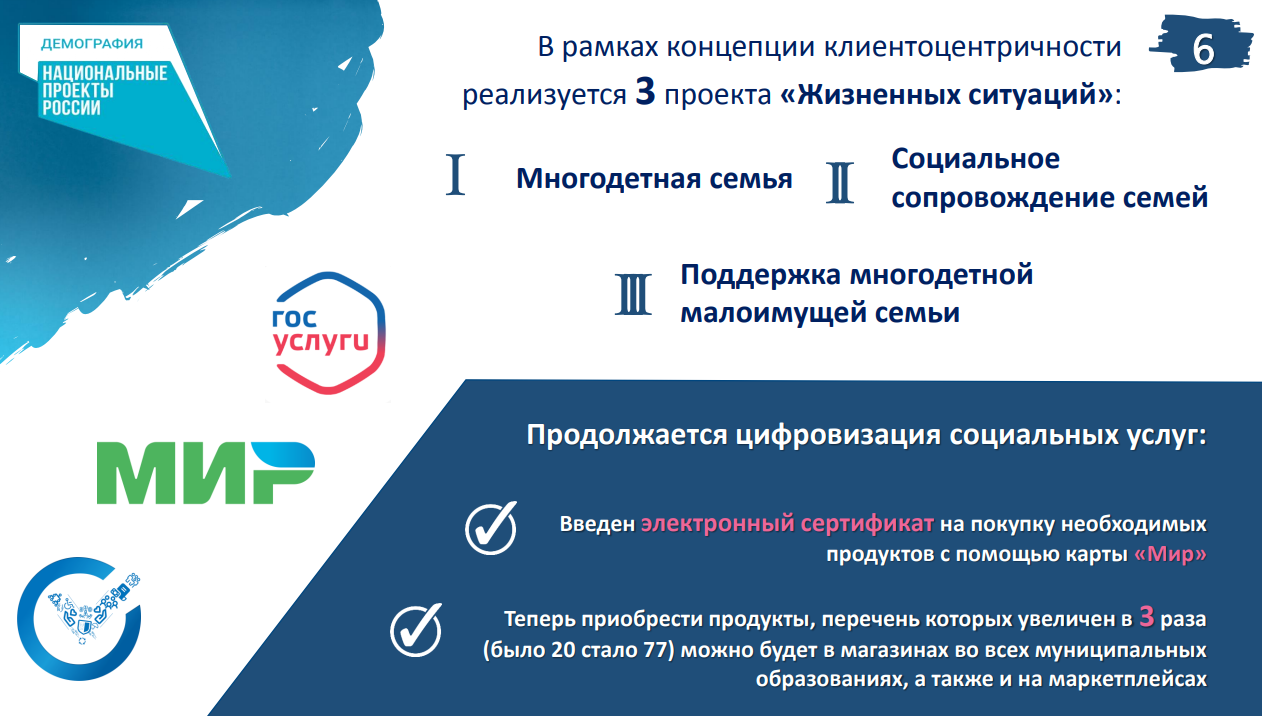 ДЕМОГРАФИЯ
НАЦИОНАЛЬНЫЕ ПРОЕКТЫ РОССИИ

6

В рамках концепции клиентоцентричности реализуется 3 проекта «Жизненных ситуаций»:

I Многодетная семья

II Социальное сопровождение семей

III Поддержка многодетной малоимущей семьи

гос услуги

МИР

Продолжается цифровизация социальных услуг:

Введен электронный сертификат на покупку необходимых продуктов с помощью карты «Мир»

Теперь приобрести продукты, перечень которых увеличен в 3 раза (было 20 стало 77) можно будет в магазинах во всех муниципальных образованиях, а также и на маркетплейсах